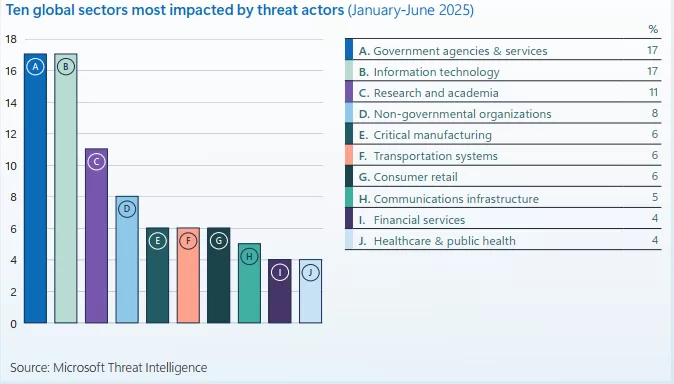 Ten global sectors most impacted by threat actors (January-June 2025)

18
16
14
12
10
8
6
4
2
0

A B C D E F G H I J

| | % |
|---|---|
| A. Government agencies & services | 17 |
| B. Information technology | 17 |
| C. Research and academia | 11 |
| D. Non-governmental organizations | 8 |
| E. Critical manufacturing | 6 |
| F. Transportation systems | 6 |
| G. Consumer retail | 6 |
| H. Communications infrastructure | 5 |
| I. Financial services | 4 |
| J. Healthcare & public health | 4 |

Source: Microsoft Threat Intelligence